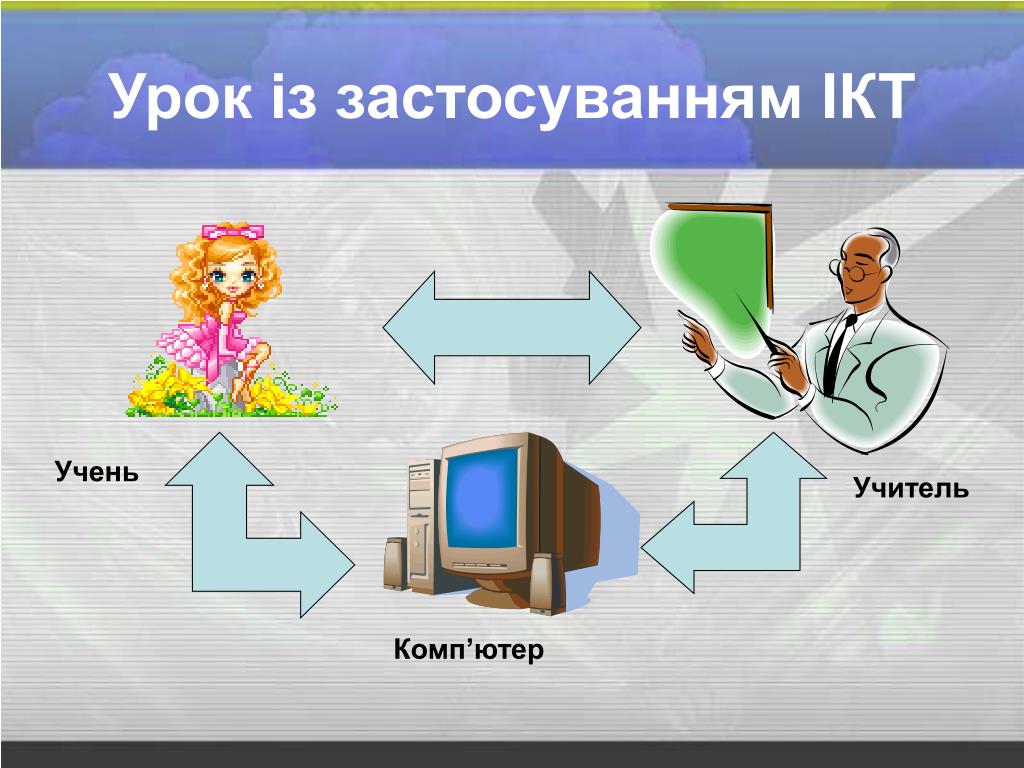 Урок із застосуванням ІКТ

Учень

Учитель

Комп’ютер